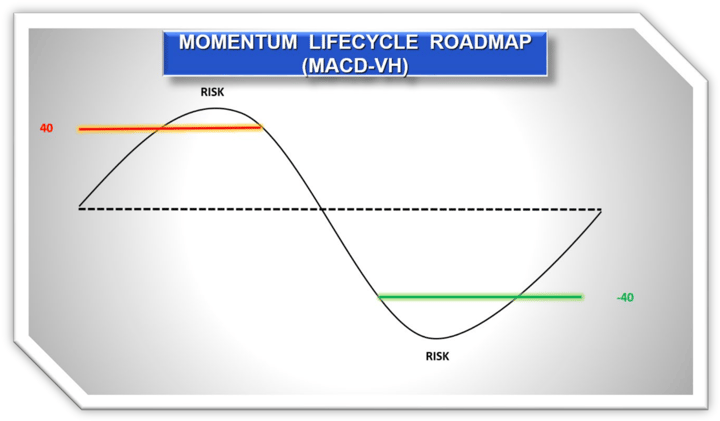 MOMENTUM LIFECYCLE ROADMAP (MACD-VH)

RISK

40

-40

RISK